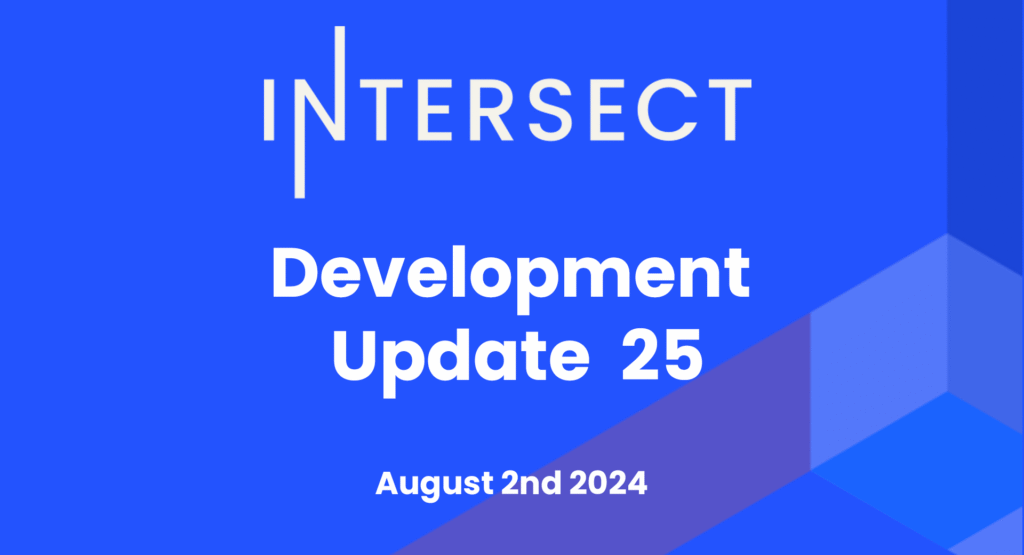 INTERSECT

Development Update 25

August 2nd 2024